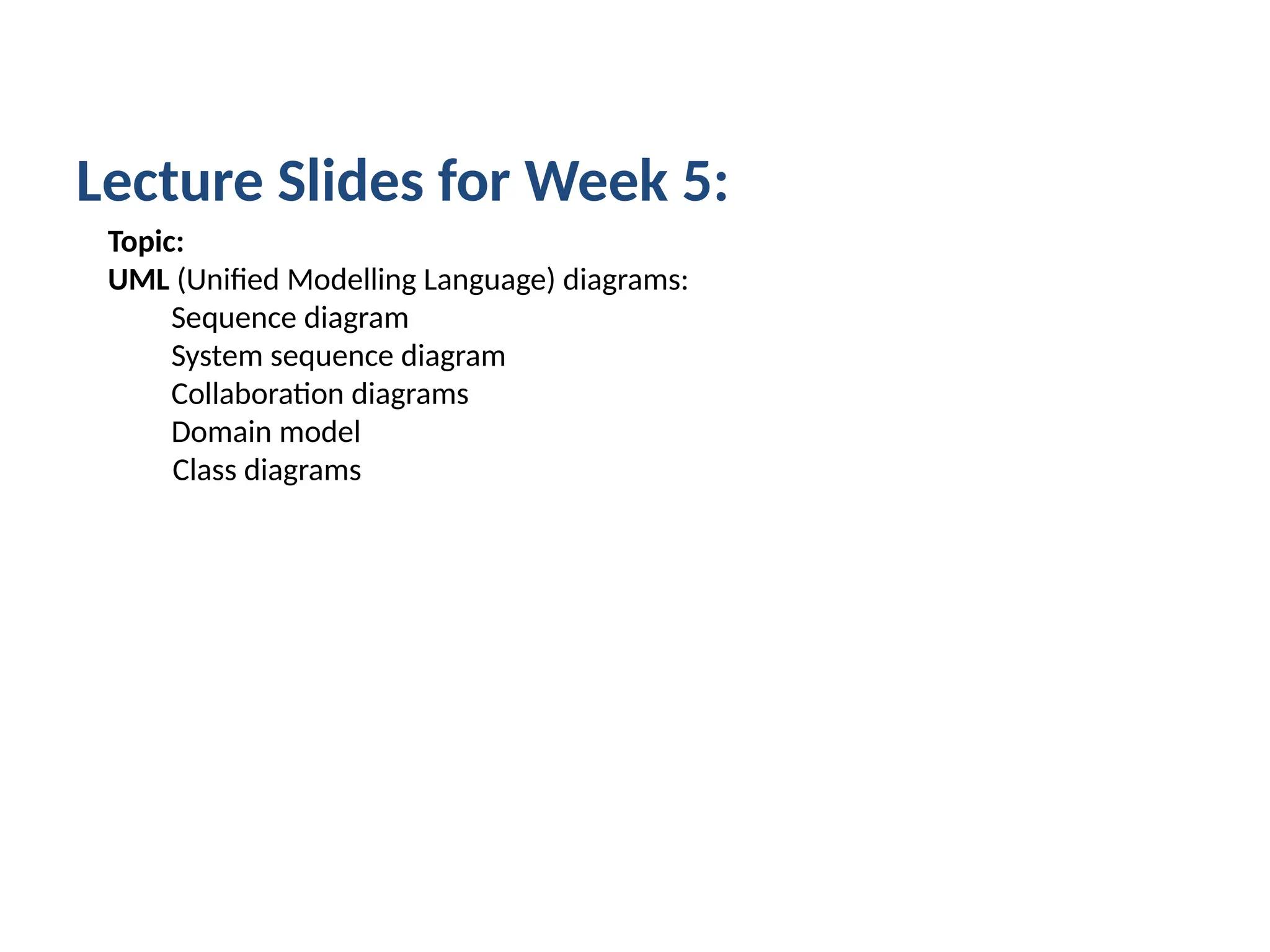 Lecture Slides for Week 5:

Topic:
UML (Unified Modelling Language) diagrams:
Sequence diagram
System sequence diagram
Collaboration diagrams
Domain model
Class diagrams